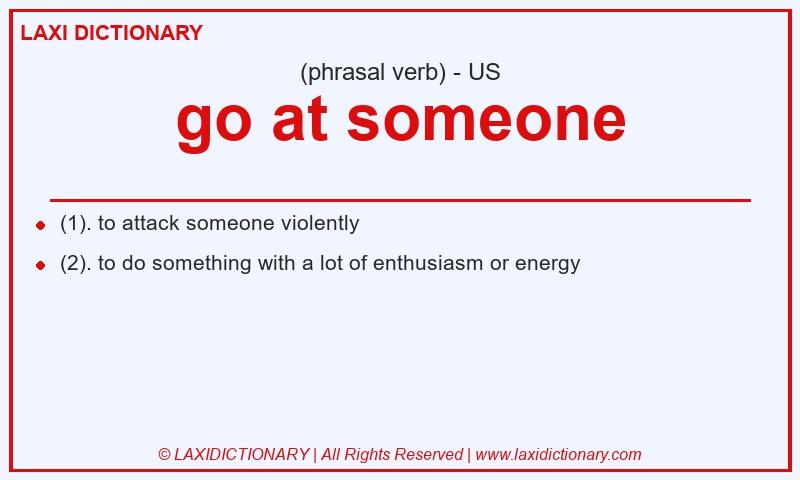 LAXI DICTIONARY

(phrasal verb) - US

go at someone

- (1). to attack someone violently
- (2). to do something with a lot of enthusiasm or energy

© LAXIDICTIONARY | All Rights Reserved | www.laxidictionary.com